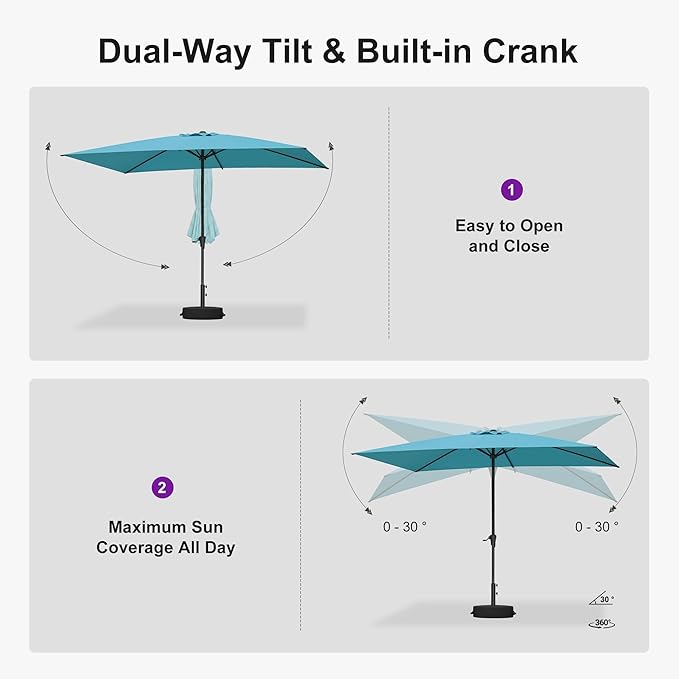 Dual-Way Tilt & Built-in Crank

1

Easy to Open and Close

2

Maximum Sun Coverage All Day

0 - 30 °

0 - 30 °

30 °

360°